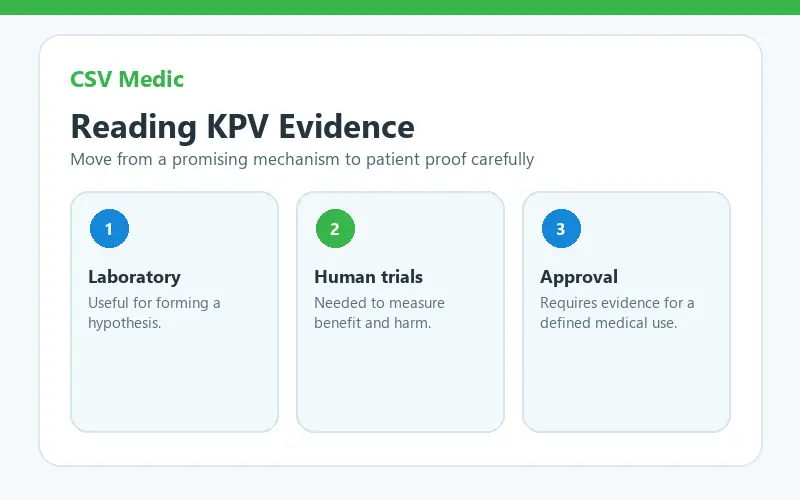 CSV Medic

Reading KPV Evidence

Move from a promising mechanism to patient proof carefully

1

Laboratory

Useful for forming a hypothesis.

2

Human trials

Needed to measure benefit and harm.

3

Approval

Requires evidence for a defined medical use.